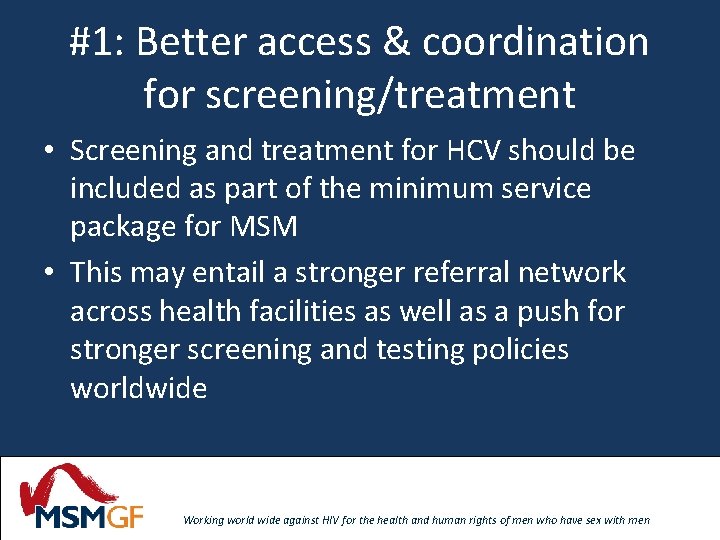 #1: Better access & coordination for screening/treatment

• Screening and treatment for HCV should be included as part of the minimum service package for MSM

• This may entail a stronger referral network across health facilities as well as a push for stronger screening and testing policies worldwide

MSMGF

Working world wide against HIV for the health and human rights of men who have sex with men